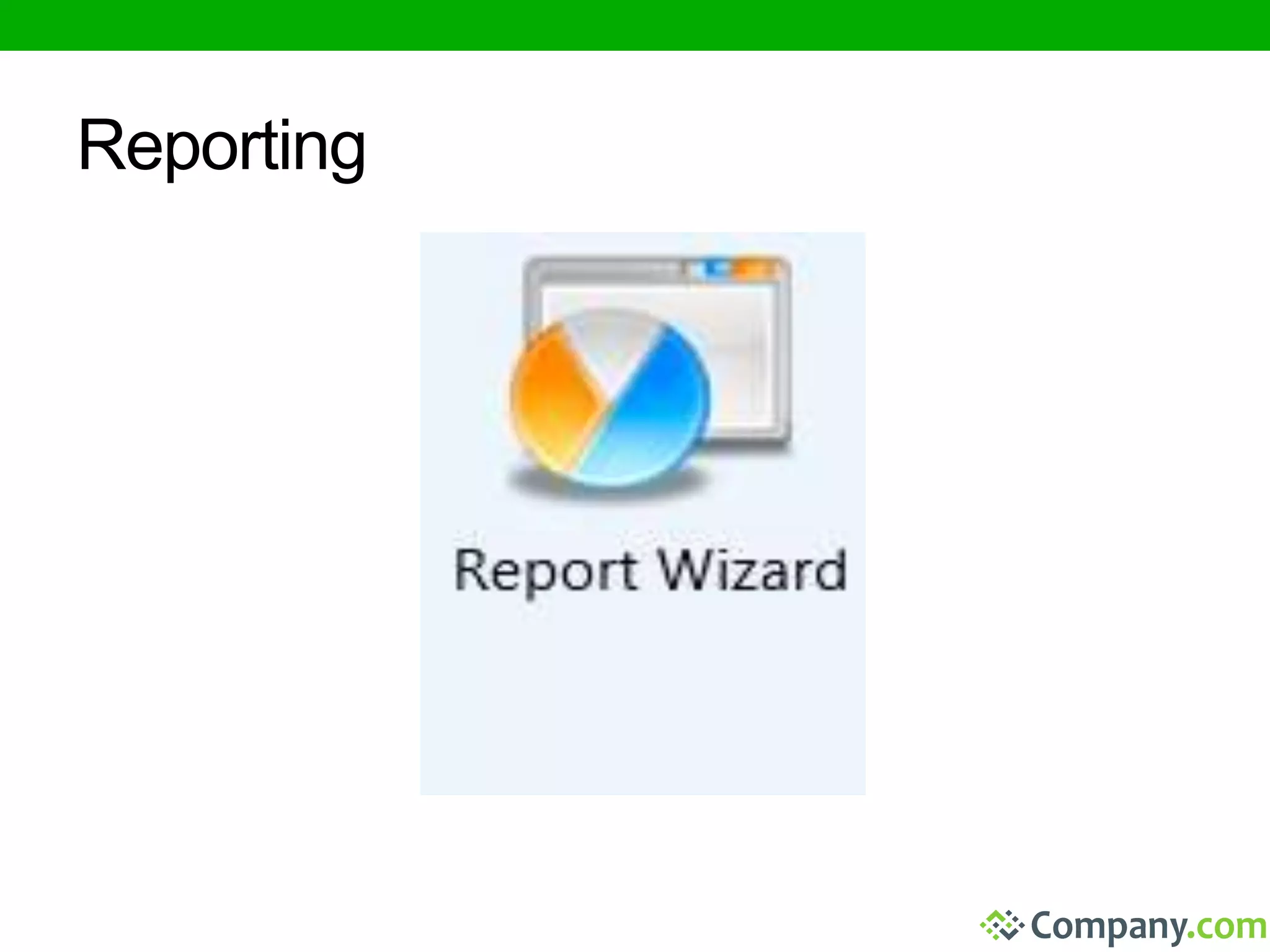 Reporting

Report Wizard

Company.com